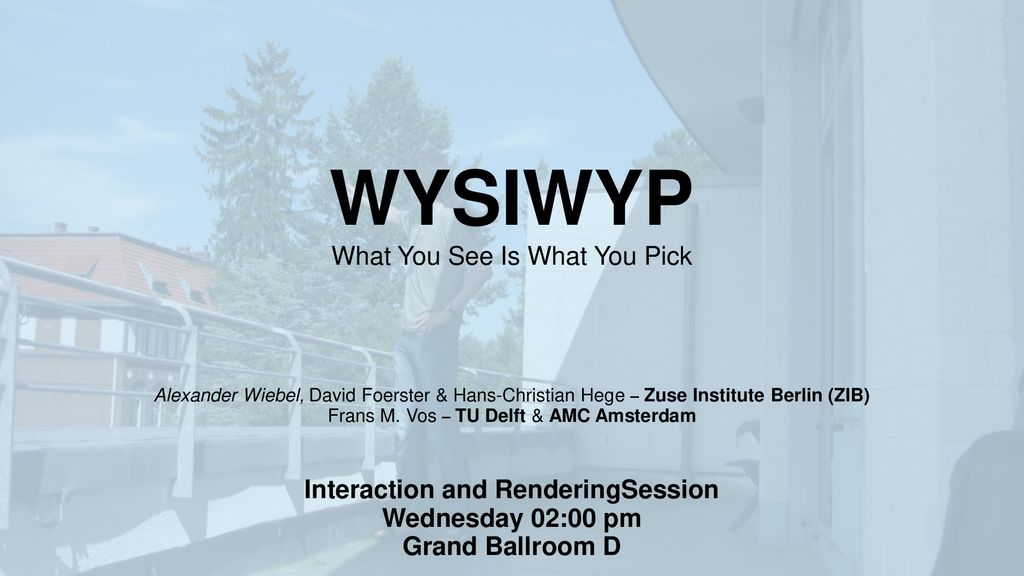 WYSIWYP
What You See Is What You Pick

Alexander Wiebel, David Foerster & Hans-Christian Hege – Zuse Institute Berlin (ZIB)
Frans M. Vos – TU Delft & AMC Amsterdam

Interaction and RenderingSession
Wednesday 02:00 pm
Grand Ballroom D